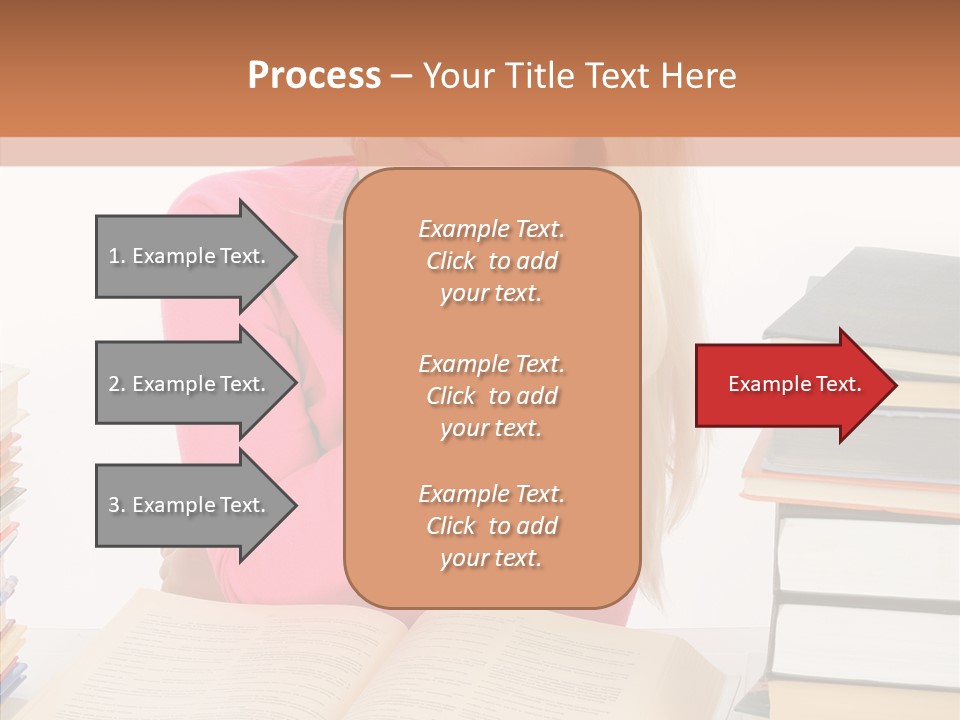 Process – Your Title Text Here

1. Example Text.

2. Example Text.

3. Example Text.

Example Text. Click to add your text.

Example Text. Click to add your text.

Example Text. Click to add your text.

Example Text.